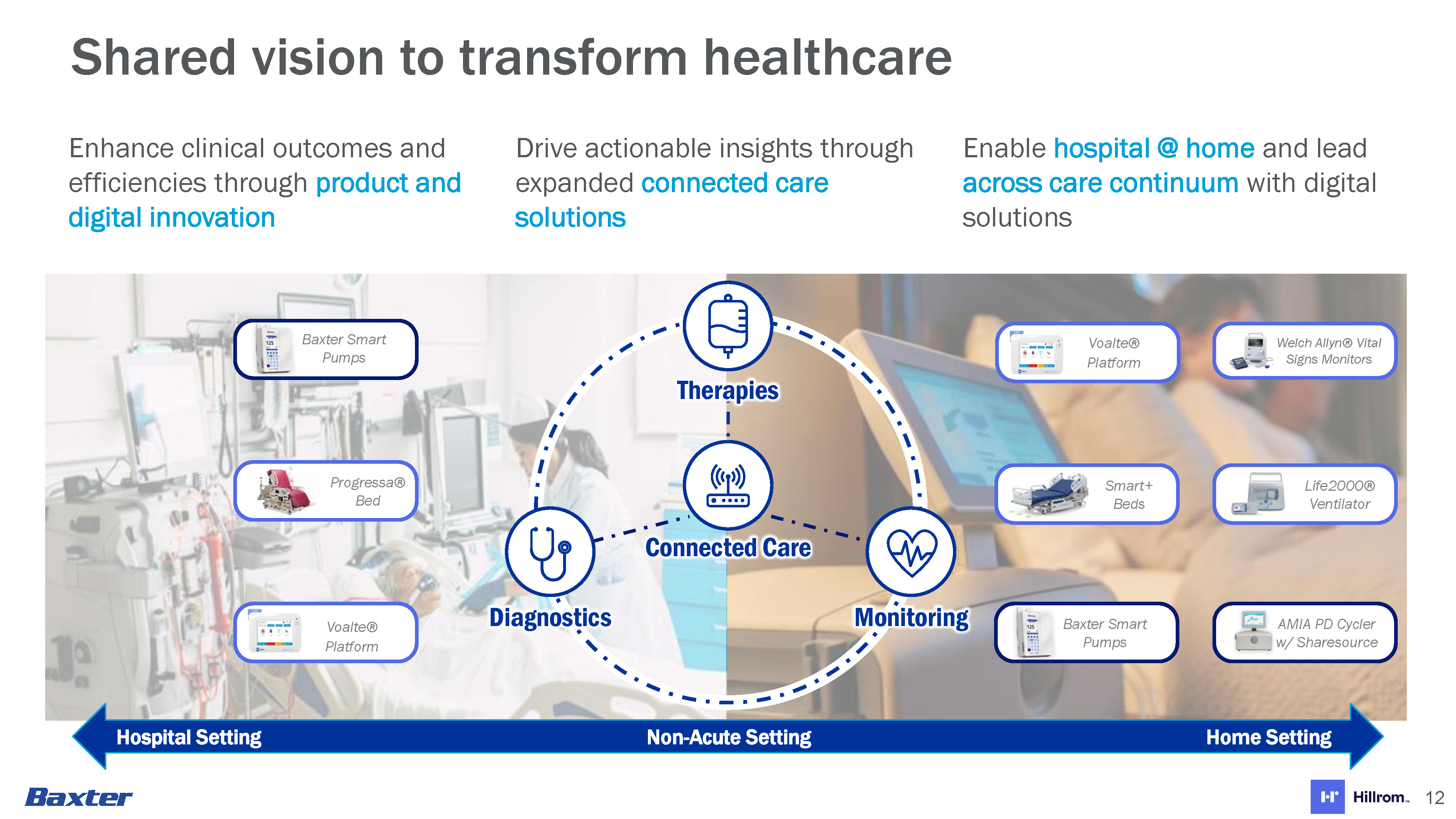 Shared vision to transform healthcare

Enhance clinical outcomes and efficiencies through product and digital innovation

Drive actionable insights through expanded connected care solutions

Enable hospital @ home and lead across care continuum with digital solutions

Baxter Smart Pumps

Progressa® Bed

Voalte® Platform

Therapies

Connected Care

Diagnostics

Monitoring

Voalte® Platform

Welch Allyn® Vital Signs Monitors

Smart+ Beds

Life2000® Ventilator

Baxter Smart Pumps

AMIA PD Cycler w/ Sharesource

Hospital Setting

Non-Acute Setting

Home Setting

Baxter

Hillrom

12